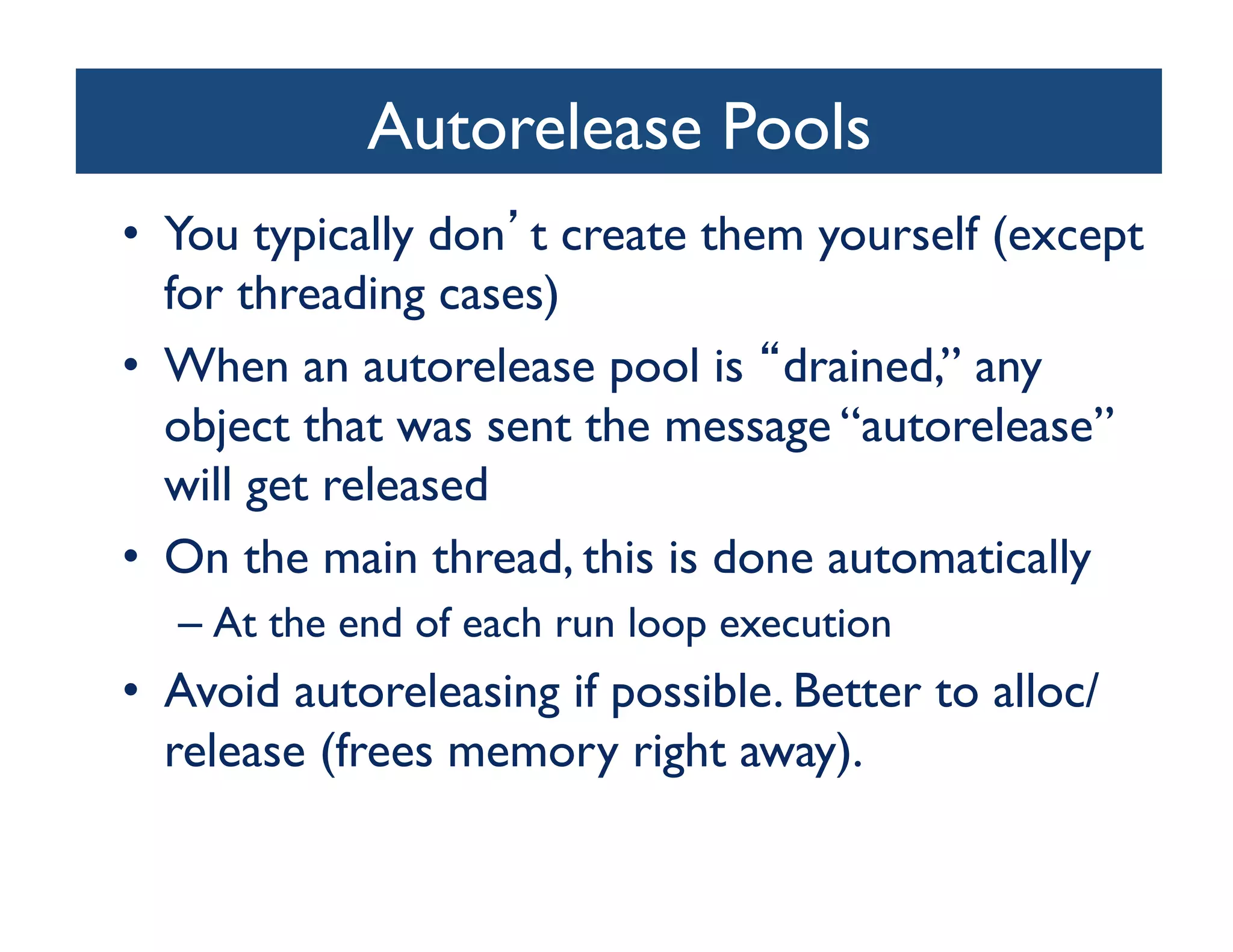 Autorelease Pools

• You typically don’t create them yourself (except for threading cases)
• When an autorelease pool is “drained,” any object that was sent the message “autorelease” will get released
• On the main thread, this is done automatically
– At the end of each run loop execution
• Avoid autoreleasing if possible. Better to alloc/release (frees memory right away).